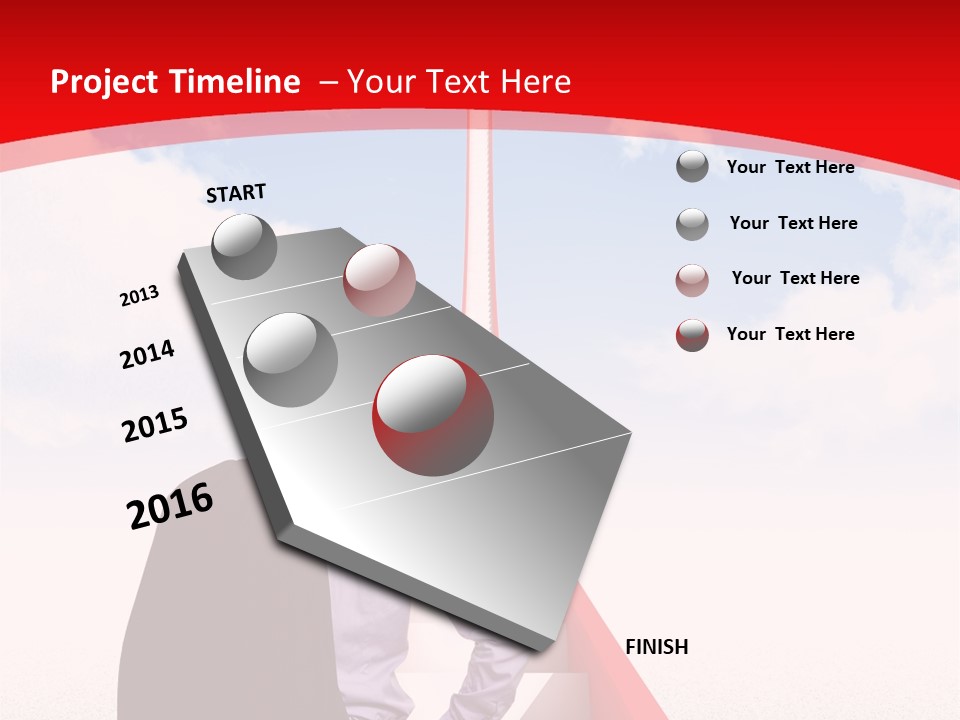 Project Timeline – Your Text Here

START

2013

2014

2015

2016

FINISH

Your Text Here

Your Text Here

Your Text Here

Your Text Here